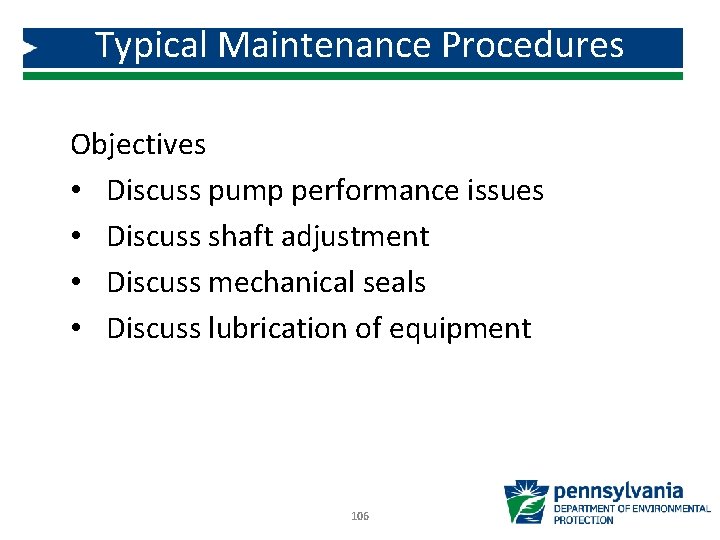 Typical Maintenance Procedures

Objectives
• Discuss pump performance issues
• Discuss shaft adjustment
• Discuss mechanical seals
• Discuss lubrication of equipment

106

pennsylvania
DEPARTMENT OF ENVIRONMENTAL PROTECTION